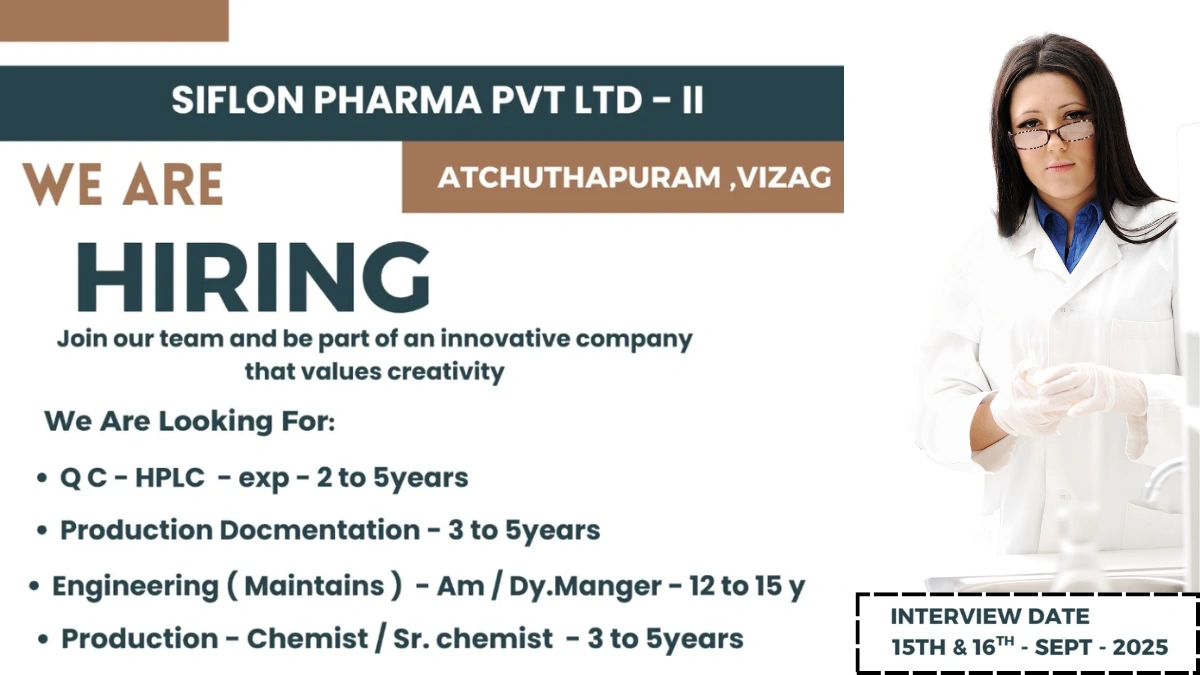 SIFLON PHARMA PVT LTD - II

WE ARE

ATCHUTHAPURAM ,VIZAG

HIRING

Join our team and be part of an innovative company that values creativity

We Are Looking For:

• Q C - HPLC - exp - 2 to 5years

• Production Docmentation - 3 to 5years

• Engineering ( Maintains ) - Am / Dy.Manger - 12 to 15 y

• Production - Chemist / Sr. chemist - 3 to 5years

INTERVIEW DATE
15TH & 16$^{TH}$ - SEPT - 2025